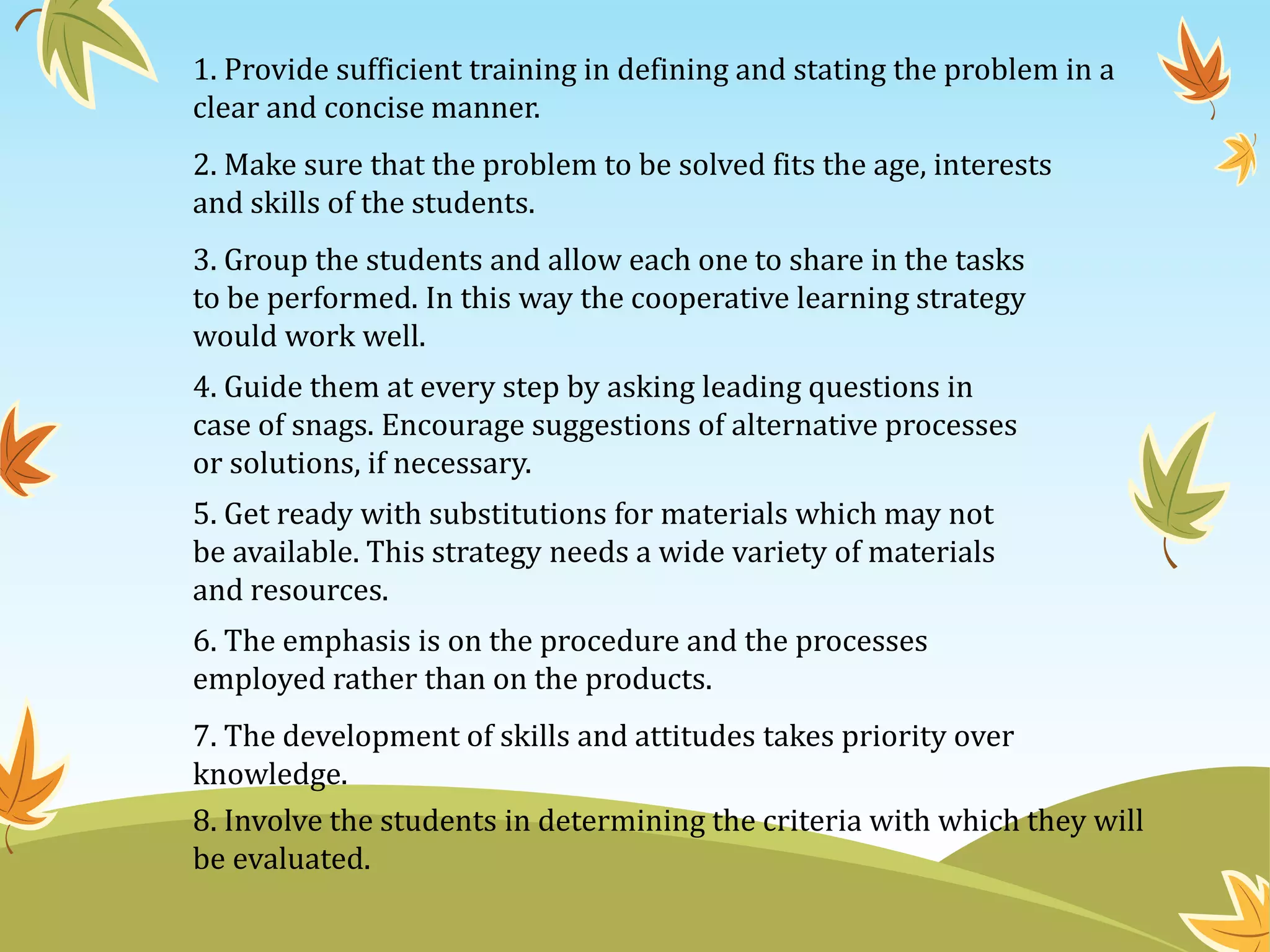 1. Provide sufficient training in defining and stating the problem in a clear and concise manner.

2. Make sure that the problem to be solved fits the age, interests and skills of the students.

3. Group the students and allow each one to share in the tasks to be performed. In this way the cooperative learning strategy would work well.

4. Guide them at every step by asking leading questions in case of snags. Encourage suggestions of alternative processes or solutions, if necessary.

5. Get ready with substitutions for materials which may not be available. This strategy needs a wide variety of materials and resources.

6. The emphasis is on the procedure and the processes employed rather than on the products.

7. The development of skills and attitudes takes priority over knowledge.

8. Involve the students in determining the criteria with which they will be evaluated.